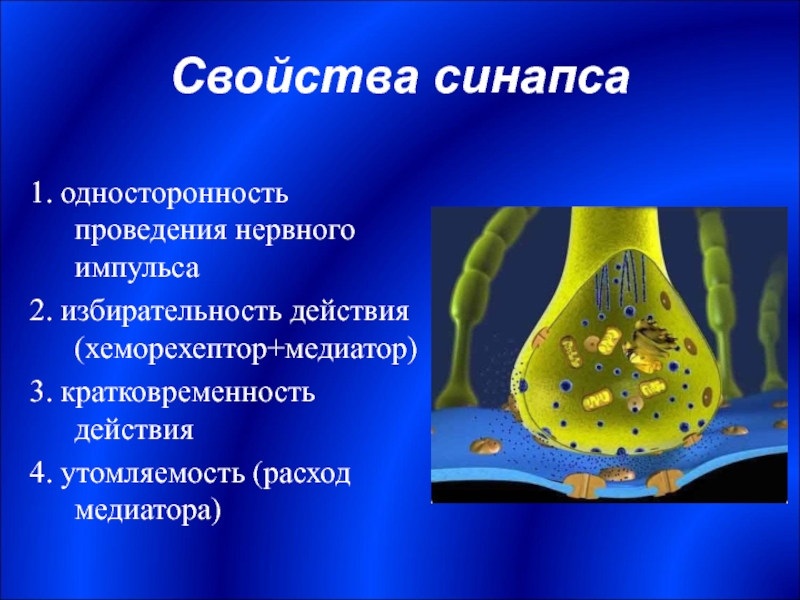 Свойства синапса

1. односторонность проведения нервного импульса

2. избирательность действия (хеморехептор+медиатор)

3. кратковременность действия

4. утомляемость (расход медиатора)